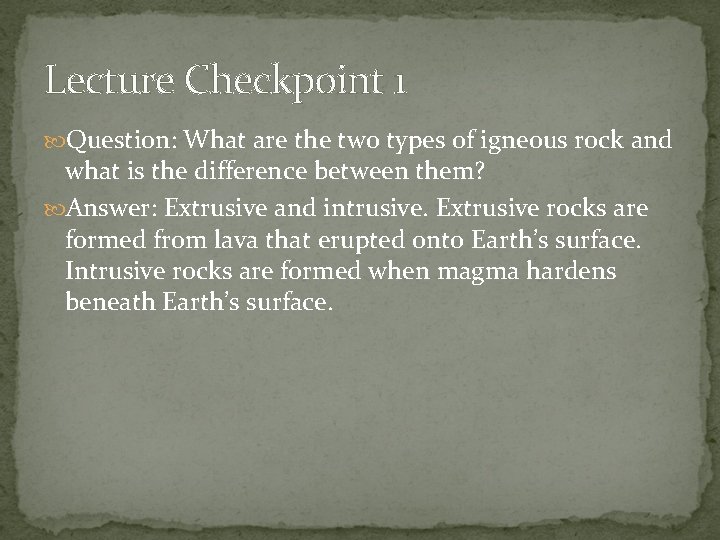 Lecture Checkpoint 1

Question: What are the two types of igneous rock and what is the difference between them?

Answer: Extrusive and intrusive. Extrusive rocks are formed from lava that erupted onto Earth's surface. Intrusive rocks are formed when magma hardens beneath Earth's surface.